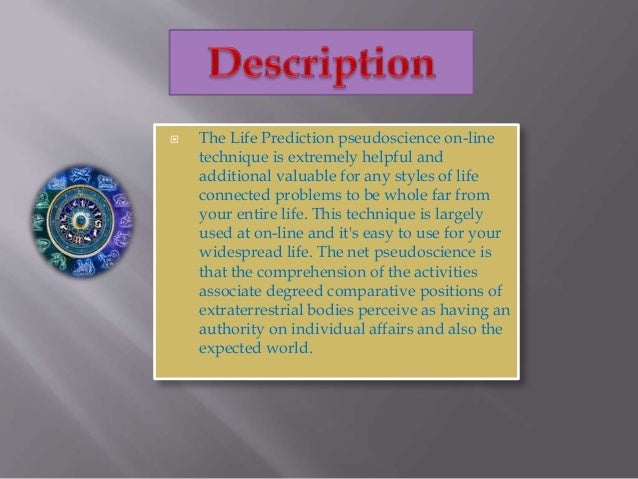 Description

The Life Prediction pseudoscience on-line technique is extremely helpful and additional valuable for any styles of life connected problems to be whole far from your entire life. This technique is largely used at on-line and it's easy to use for your widespread life. The net pseudoscience is that the comprehension of the activities associate degreed comparative positions of extraterrestrial bodies perceive as having an authority on individual affairs and also the expected world.